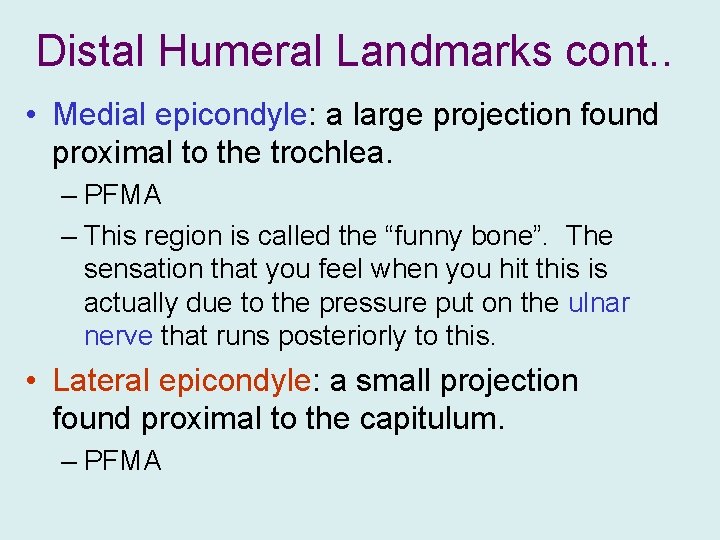 Distal Humeral Landmarks cont..

• Medial epicondyle: a large projection found proximal to the trochlea.
– PFMA
– This region is called the “funny bone”. The sensation that you feel when you hit this is actually due to the pressure put on the ulnar nerve that runs posteriorly to this.

• Lateral epicondyle: a small projection found proximal to the capitulum.
– PFMA